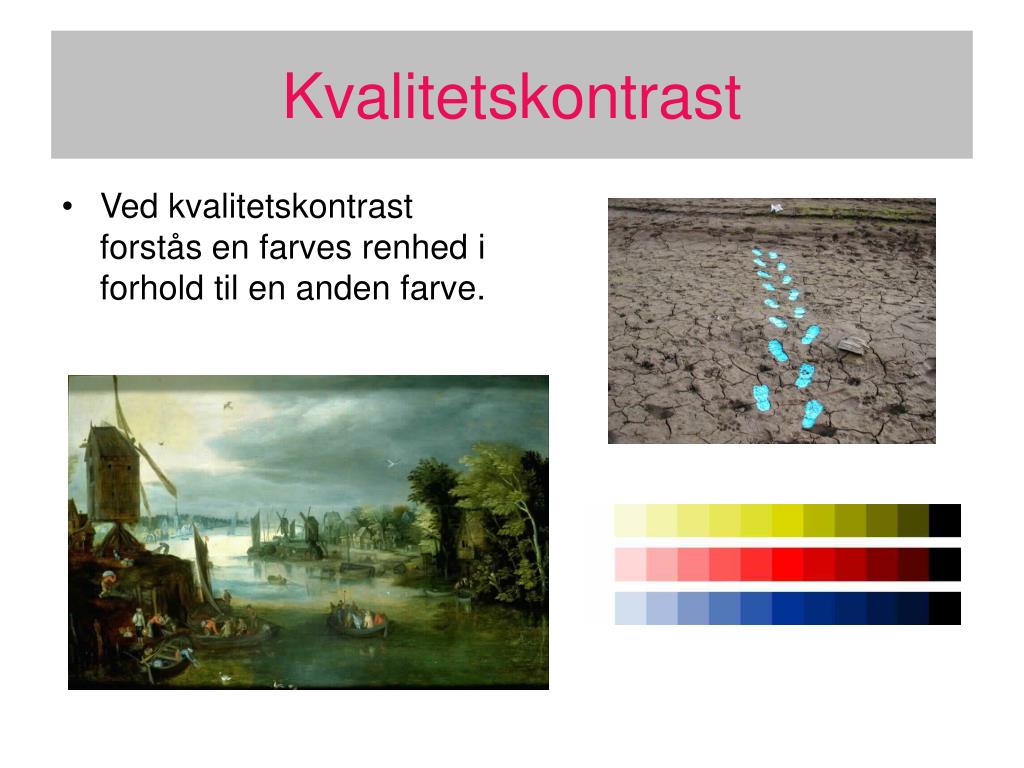 Kvalitetskontrast

• Ved kvalitetskontrast forstås en farves renhed i forhold til en anden farve.